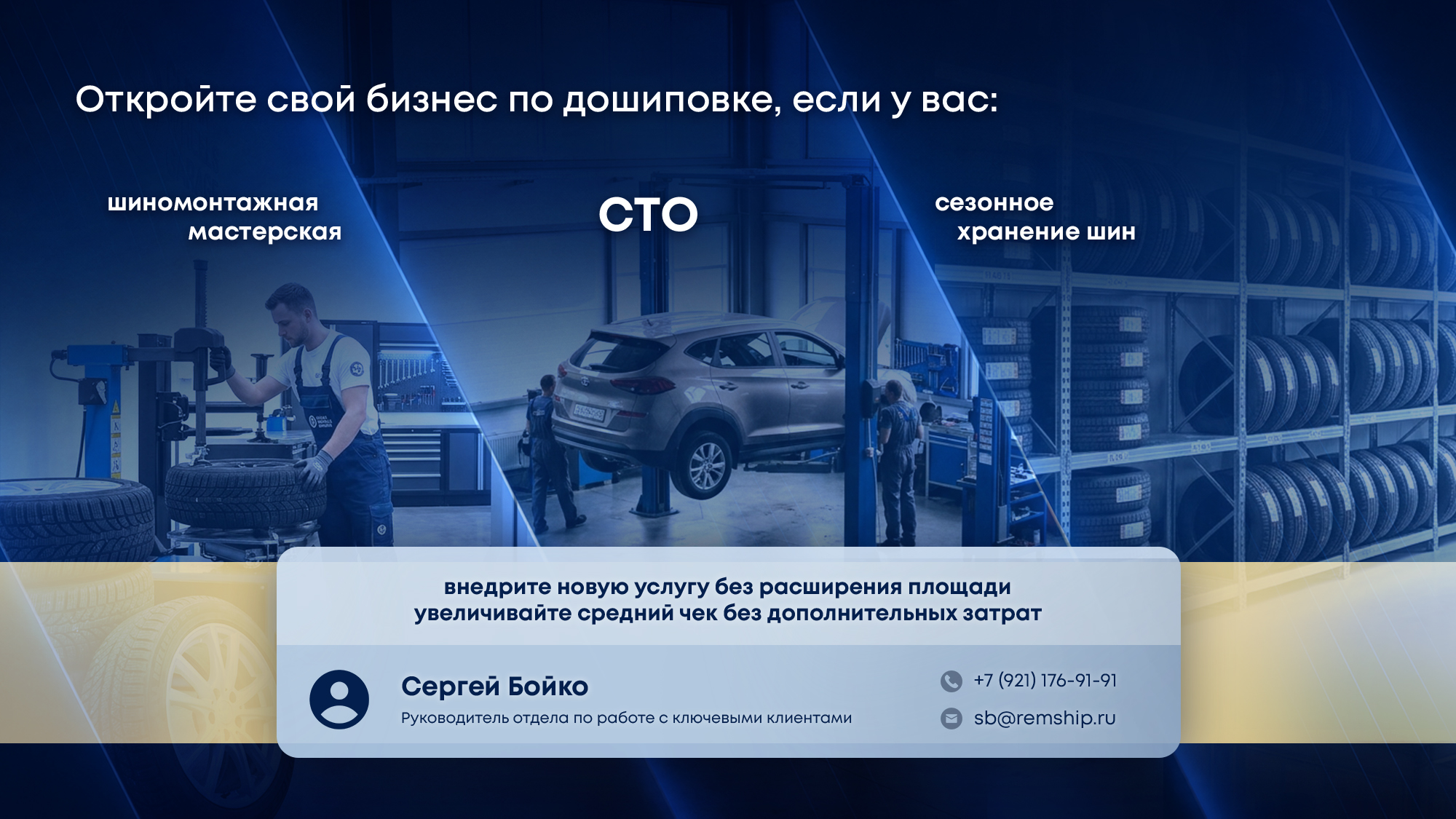 Откройте свой бизнес по дошиповке, если у вас:

шиномонтажная мастерская

СТО

сезонное хранение шин

внедрите новую услугу без расширения площади
увеличивайте средний чек без дополнительных затрат

Сергей Бойко
Руководитель отдела по работе с ключевыми клиентами

+7 (921) 176-91-91
sb@remship.ru